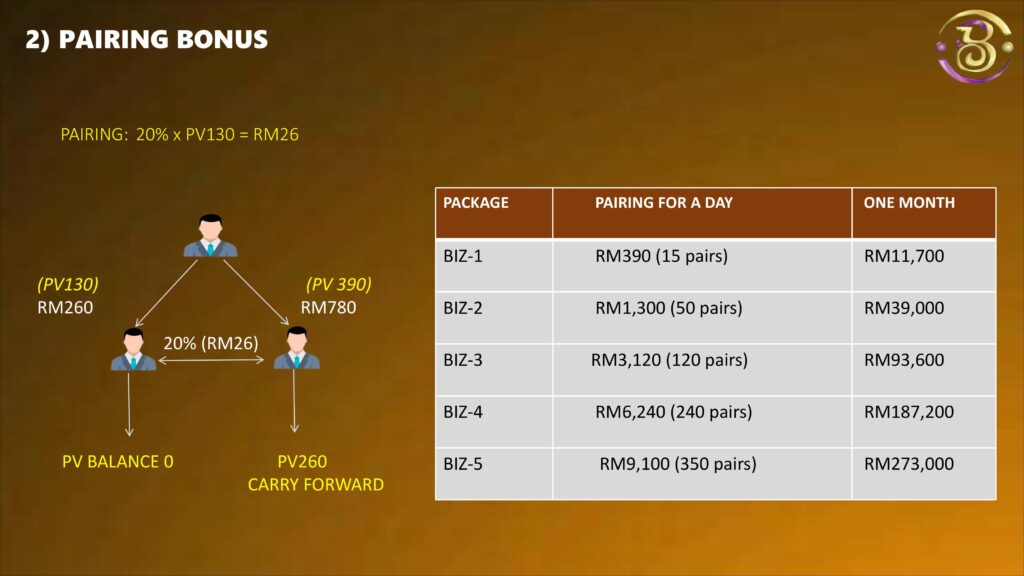 2) PAIRING BONUS

PAIRING: 20% x PV130 = RM26

(PV130)
RM260

(PV 390)
RM780

20% (RM26)

PV BALANCE 0

PV260
CARRY FORWARD

| PACKAGE | PAIRING FOR A DAY | ONE MONTH |
|---|---|---|
| BIZ-1 | RM390 (15 pairs) | RM11,700 |
| BIZ-2 | RM1,300 (50 pairs) | RM39,000 |
| BIZ-3 | RM3,120 (120 pairs) | RM93,600 |
| BIZ-4 | RM6,240 (240 pairs) | RM187,200 |
| BIZ-5 | RM9,100 (350 pairs) | RM273,000 |